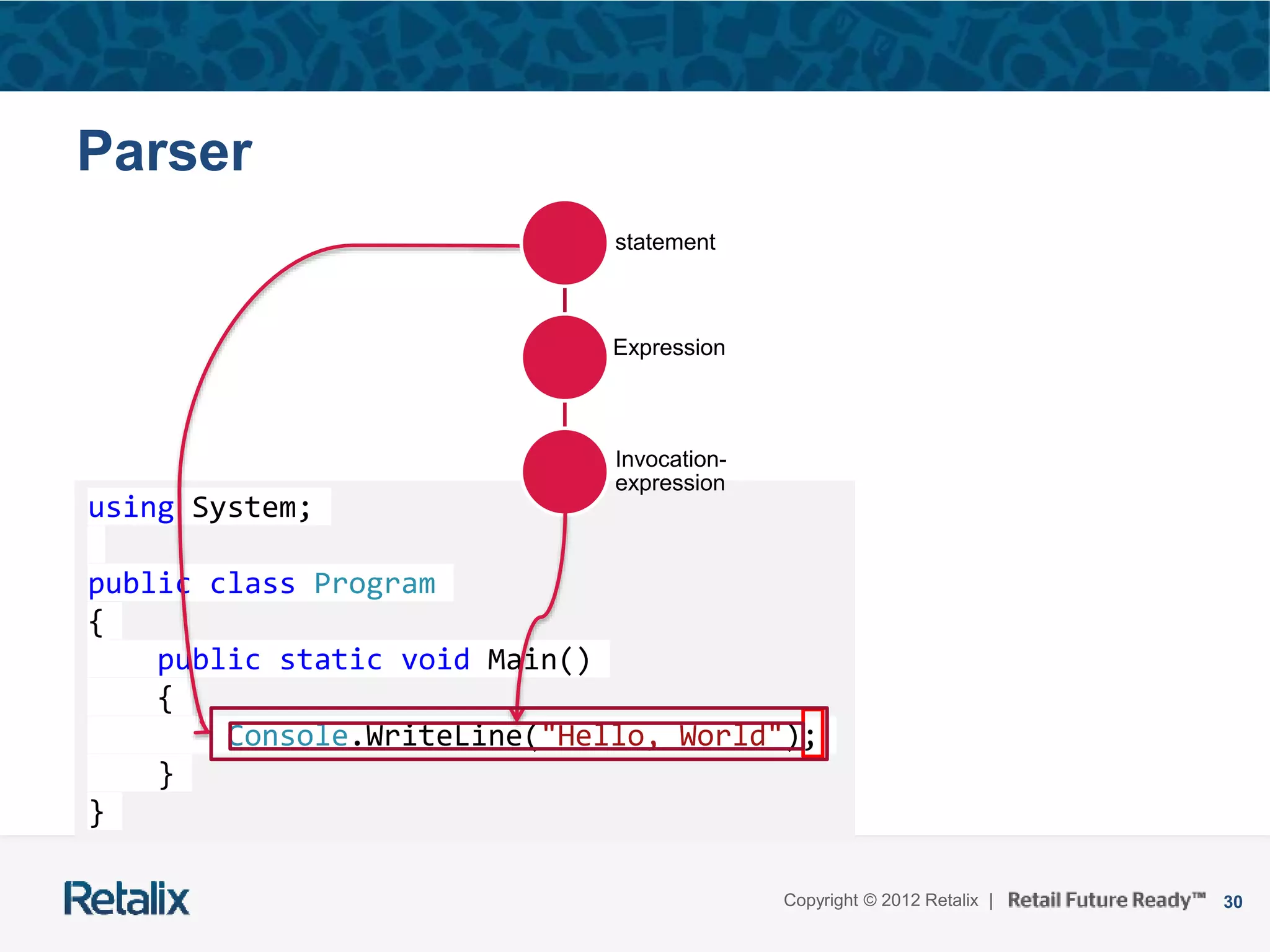 Parser

statement

Expression

Invocation-expression

using System;

public class Program
{
    public static void Main()
    {
        Console.WriteLine("Hello, World");
    }
}

Retalix

Copyright © 2012 Retalix | Retail Future Ready™ 30